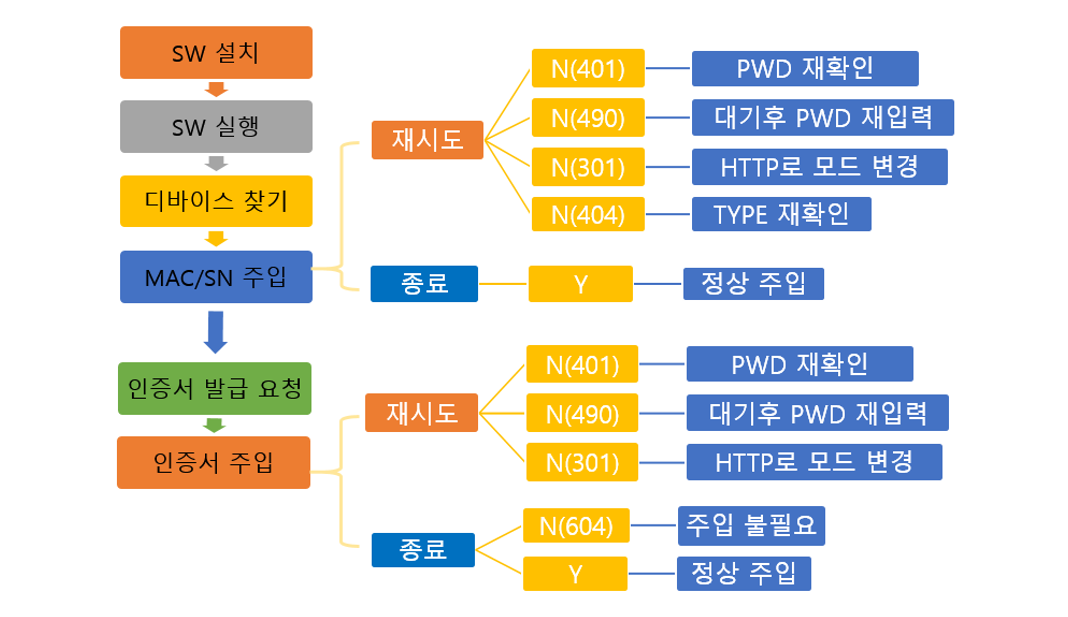 SW 설치

SW 실행

디바이스 찾기

MAC/SN 주입

재시도

N(401)

PWD 재확인

N(490)

대기후 PWD 재입력

N(301)

HTTP로 모드 변경

N(404)

TYPE 재확인

종료

Y

정상 주입

인증서 발급 요청

인증서 주입

재시도

N(401)

PWD 재확인

N(490)

대기후 PWD 재입력

N(301)

HTTP로 모드 변경

종료

N(604)

주입 불필요

Y

정상 주입